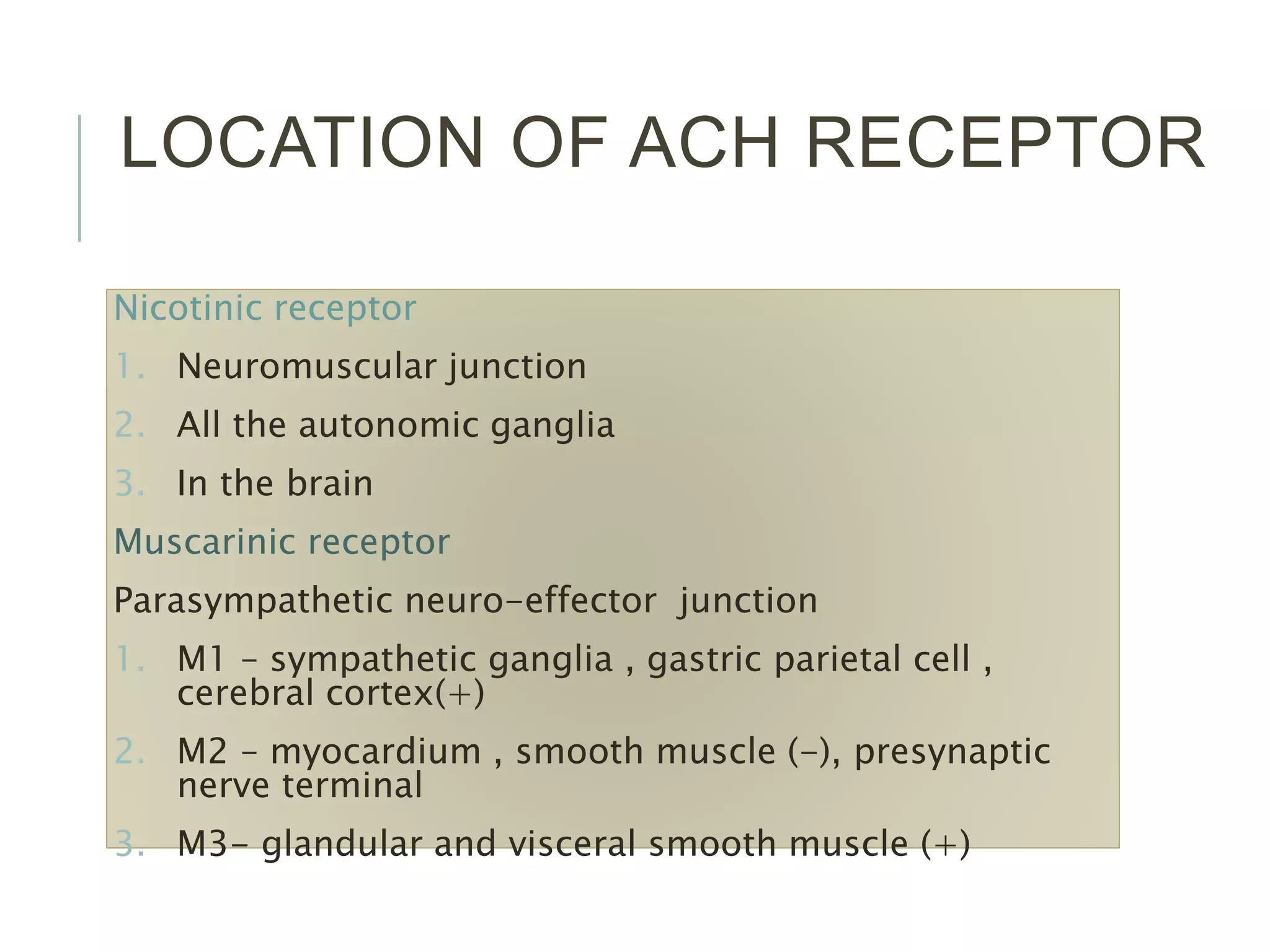 LOCATION OF ACH RECEPTOR

Nicotinic receptor

1. Neuromuscular junction
2. All the autonomic ganglia
3. In the brain

Muscarinic receptor

Parasympathetic neuro-effector junction

1. M1 – sympathetic ganglia , gastric parietal cell , cerebral cortex(+)
2. M2 – myocardium , smooth muscle (–), presynaptic nerve terminal
3. M3– glandular and visceral smooth muscle (+)